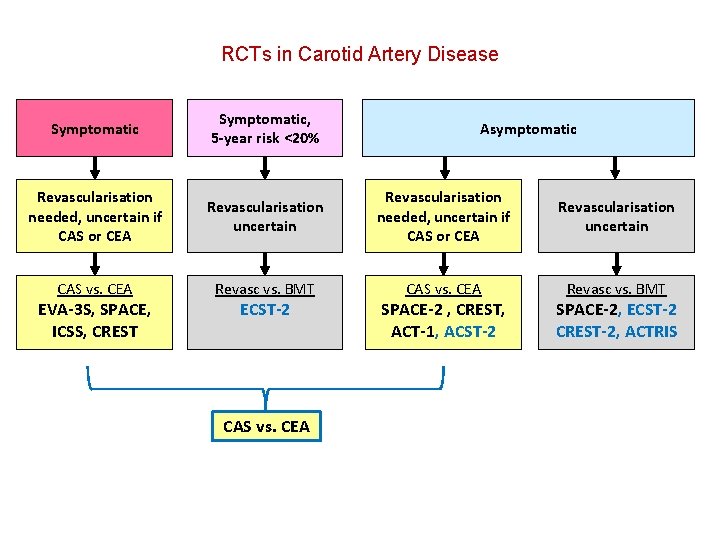 RCTs in Carotid Artery Disease

Symptomatic

Symptomatic, 5-year risk <20%

Asymptomatic

Revascularisation needed, uncertain if CAS or CEA

Revascularisation uncertain

Revascularisation needed, uncertain if CAS or CEA

Revascularisation uncertain

CAS vs. CEA
EVA-3S, SPACE, ICSS, CREST

Revasc vs. BMT
ECST-2

CAS vs. CEA
SPACE-2 , CREST, ACT-1, ACST-2

Revasc vs. BMT
SPACE-2, ECST-2 CREST-2, ACTRIS

CAS vs. CEA